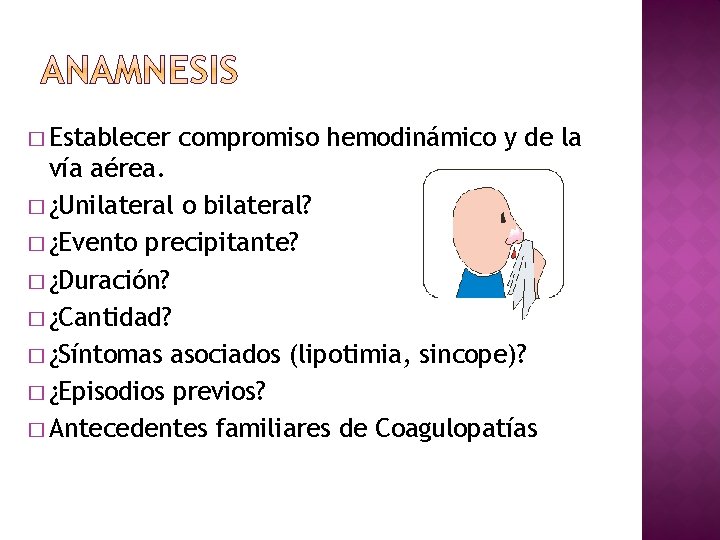 ANAMNESIS

□ Establecer compromiso hemodinámico y de la vía aérea.
□ ¿Unilateral o bilateral?
□ ¿Evento precipitante?
□ ¿Duración?
□ ¿Cantidad?
□ ¿Síntomas asociados (lipotimia, sincope)?
□ ¿Episodios previos?
□ Antecedentes familiares de Coagulopatías